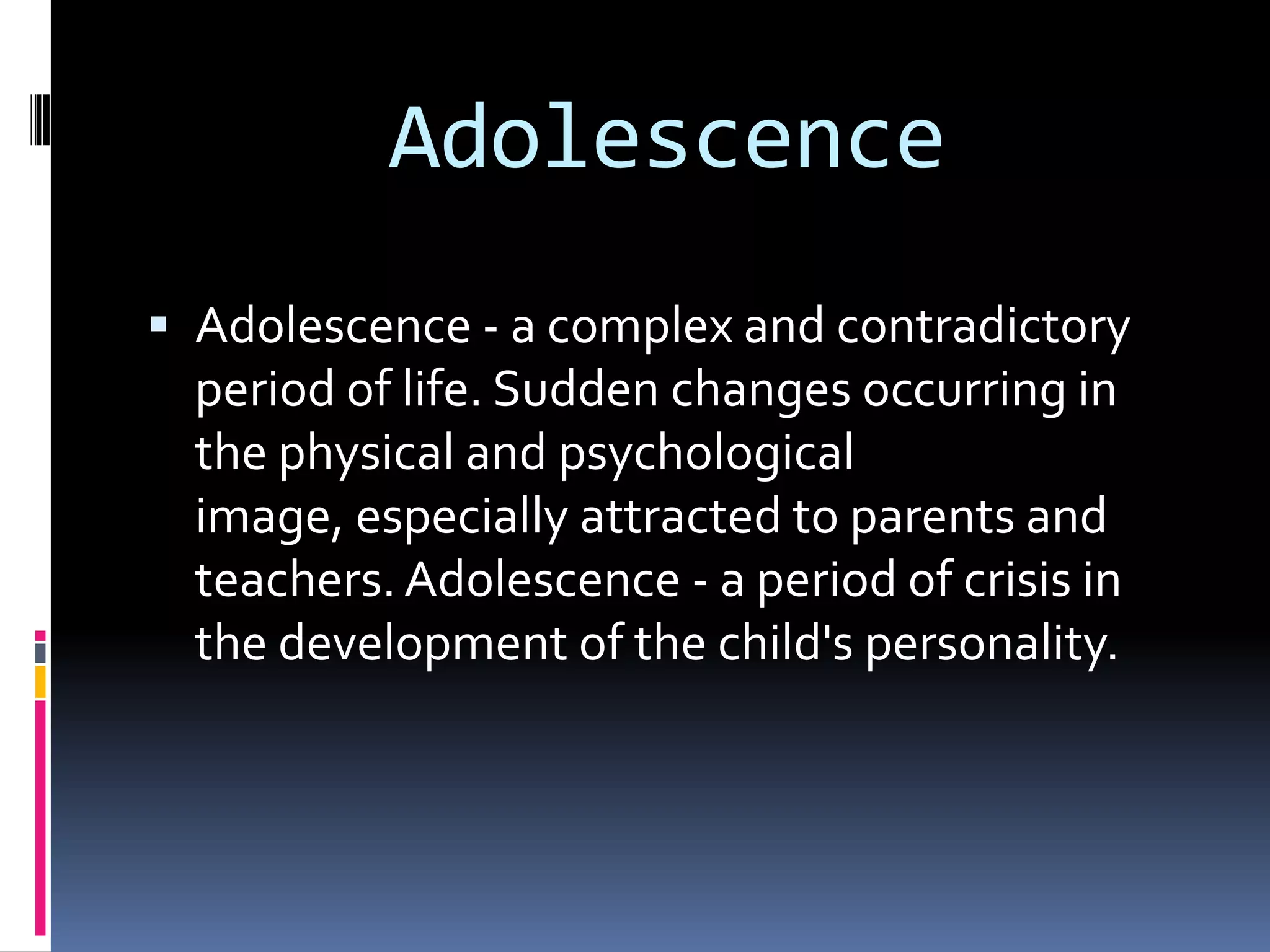 Adolescence

▪ Adolescence - a complex and contradictory period of life. Sudden changes occurring in the physical and psychological image, especially attracted to parents and teachers. Adolescence - a period of crisis in the development of the child's personality.